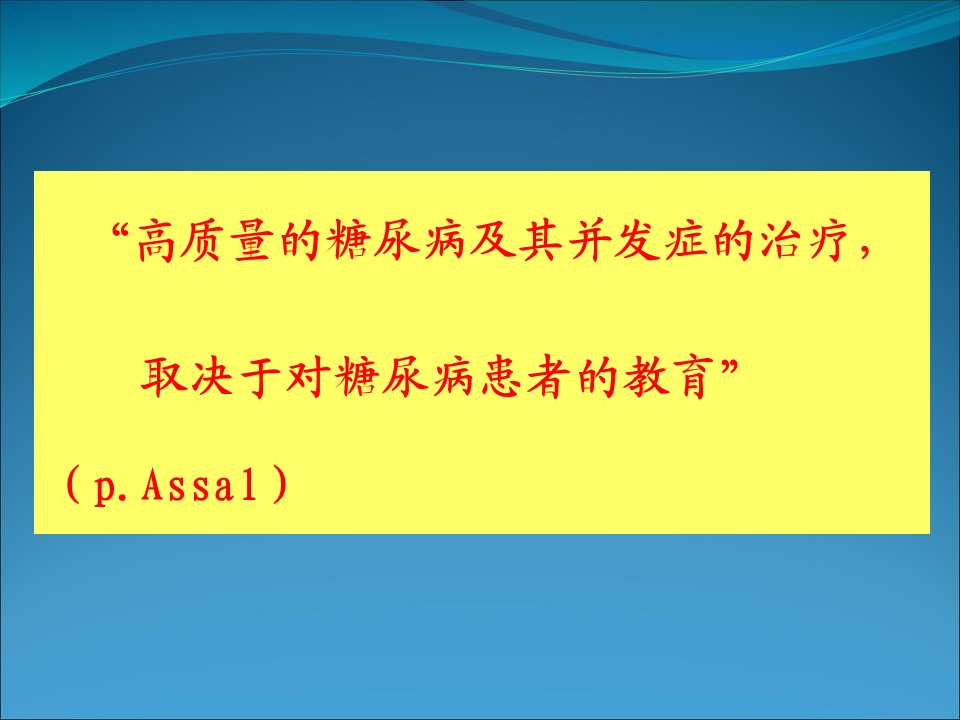 “高质量的糖尿病及其并发症的治疗，

取决于对糖尿病患者的教育”

（p.Assal）